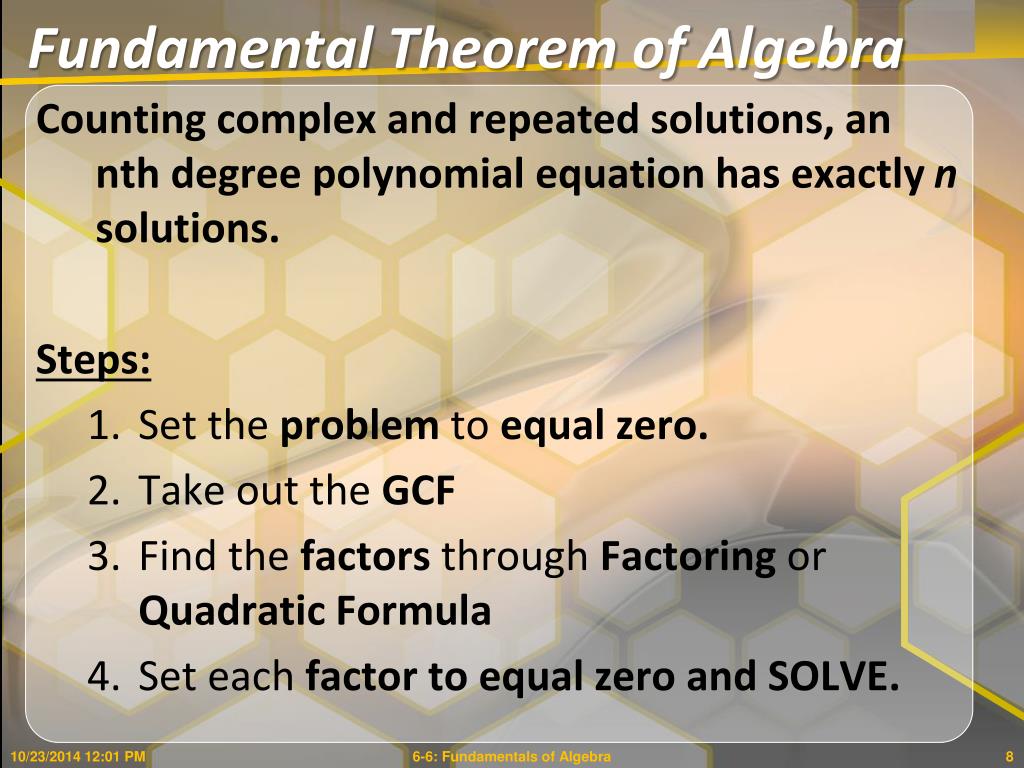 Fundamental Theorem of Algebra

Counting complex and repeated solutions, an nth degree polynomial equation has exactly n solutions.

Steps:

1. Set the problem to equal zero.
2. Take out the GCF
3. Find the factors through Factoring or Quadratic Formula
4. Set each factor to equal zero and SOLVE.

10/23/2014 12:01 PM

6-6: Fundamentals of Algebra

8